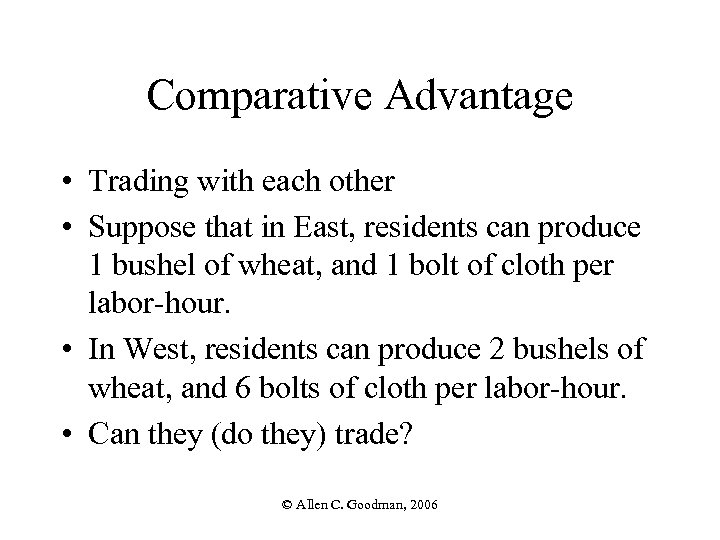 Comparative Advantage

• Trading with each other
• Suppose that in East, residents can produce 1 bushel of wheat, and 1 bolt of cloth per labor-hour.
• In West, residents can produce 2 bushels of wheat, and 6 bolts of cloth per labor-hour.
• Can they (do they) trade?

© Allen C. Goodman, 2006